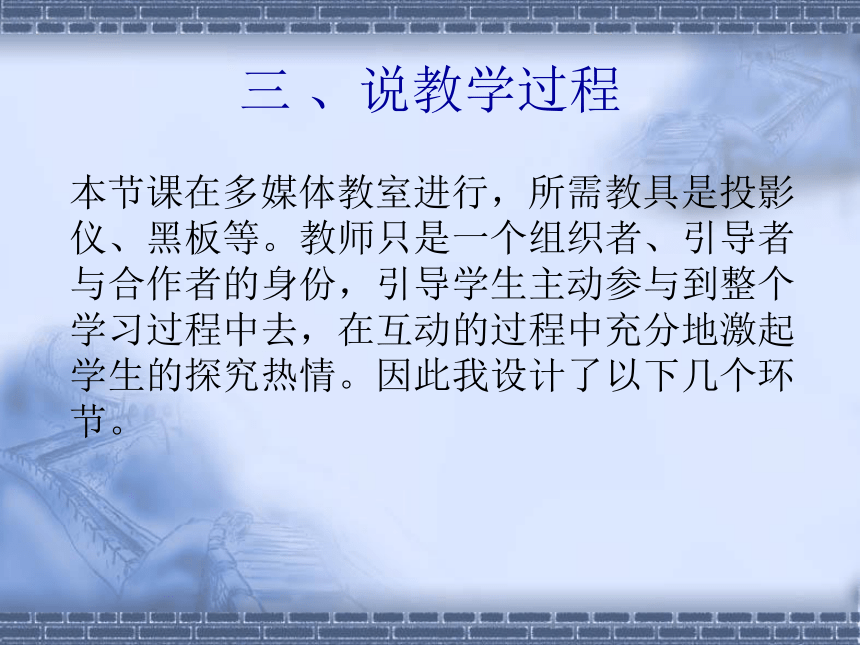 三 、说教学过程

本节课在多媒体教室进行，所需教具是投影仪、黑板等。教师只是一个组织者、引导者与合作者的身份，引导学生主动参与到整个学习过程中去，在互动的过程中充分地激起学生的探究热情。因此我设计了以下几个环节。